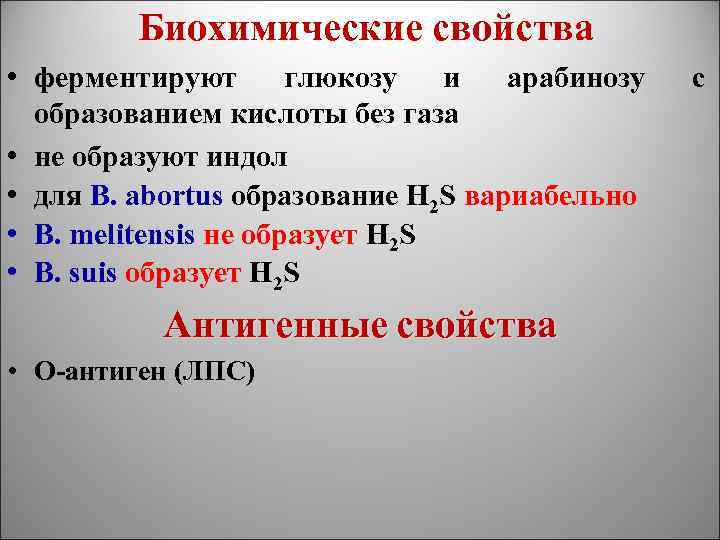 Биохимические свойства

• ферментируют глюкозу и арабинозу с образованием кислоты без газа
• не образуют индол
• для B. abortus образование $H_2S$ вариабельно
• B. melitensis не образует $H_2S$
• B. suis образует $H_2S$

Антигенные свойства

• О-антиген (ЛПС)